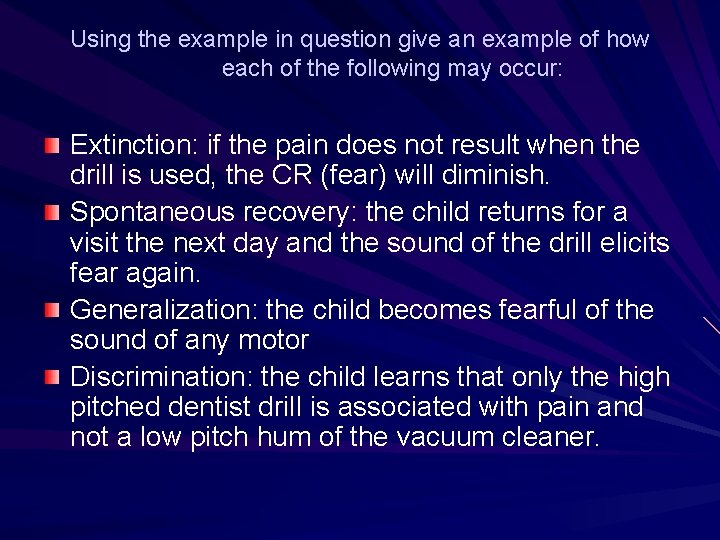 Using the example in question give an example of how each of the following may occur:

Extinction: if the pain does not result when the drill is used, the CR (fear) will diminish.

Spontaneous recovery: the child returns for a visit the next day and the sound of the drill elicits fear again.

Generalization: the child becomes fearful of the sound of any motor

Discrimination: the child learns that only the high pitched dentist drill is associated with pain and not a low pitch hum of the vacuum cleaner.